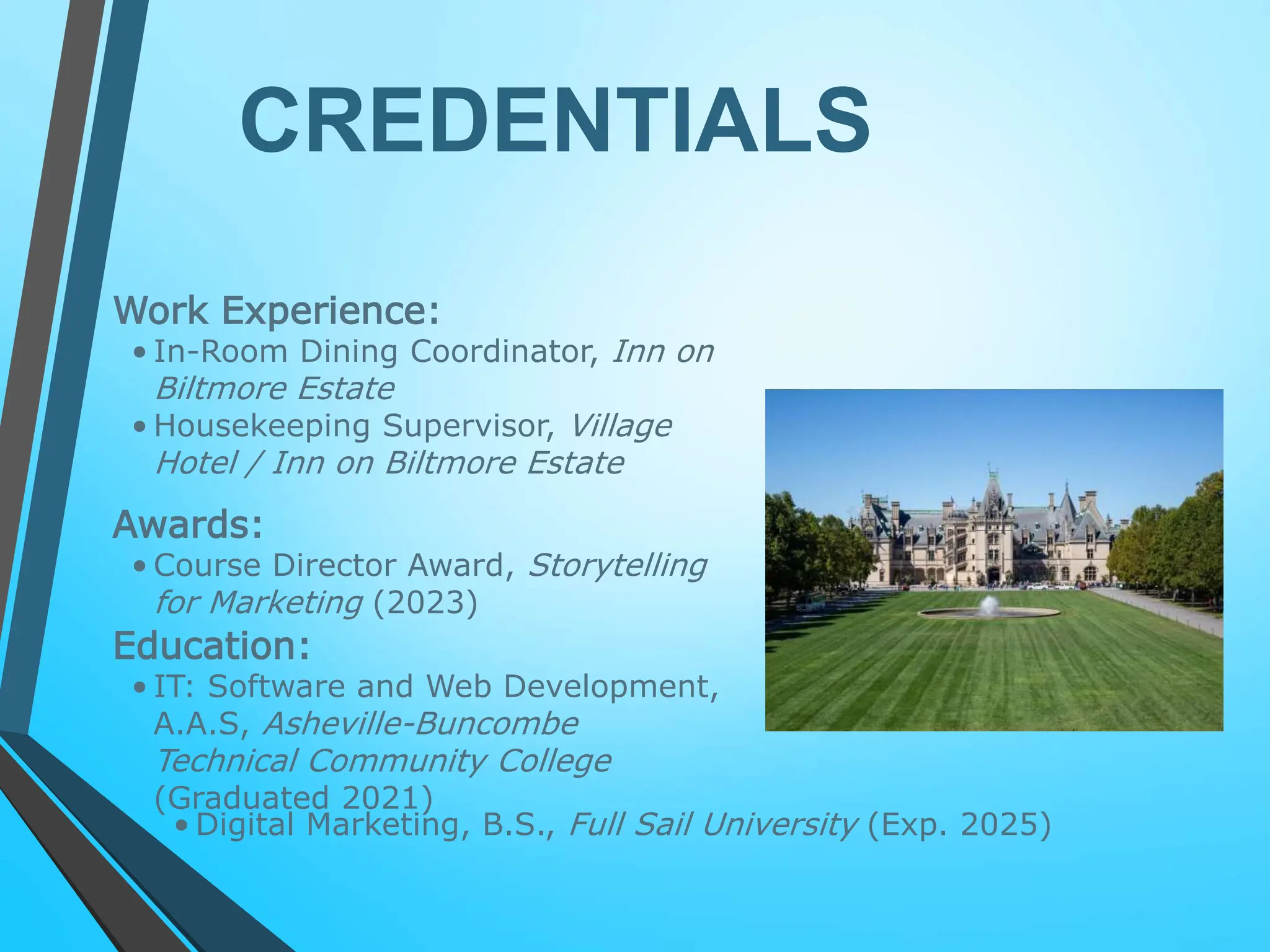 CREDENTIALS

Work Experience:
• In-Room Dining Coordinator, Inn on Biltmore Estate
• Housekeeping Supervisor, Village Hotel / Inn on Biltmore Estate

Awards:
• Course Director Award, Storytelling for Marketing (2023)

Education:
• IT: Software and Web Development, A.A.S, Asheville-Buncombe Technical Community College (Graduated 2021)
• Digital Marketing, B.S., Full Sail University (Exp. 2025)